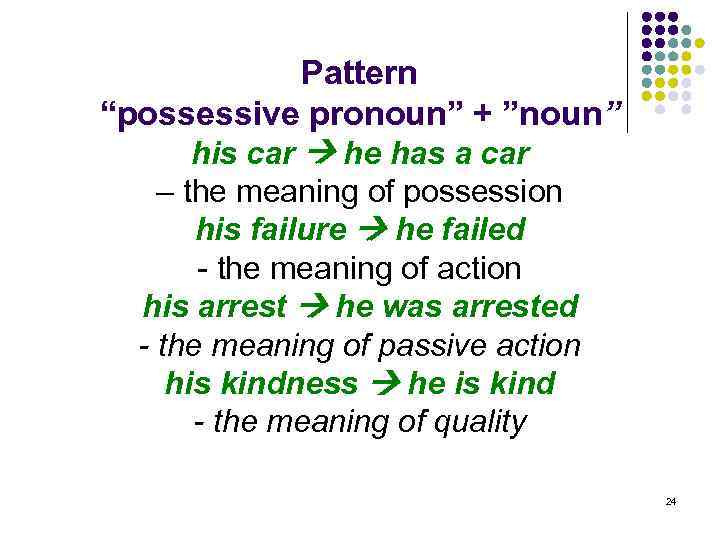 Pattern
“possessive pronoun” + ”noun”

his car → he has a car
– the meaning of possession
his failure → he failed
- the meaning of action
his arrest → he was arrested
- the meaning of passive action
his kindness → he is kind
- the meaning of quality

24